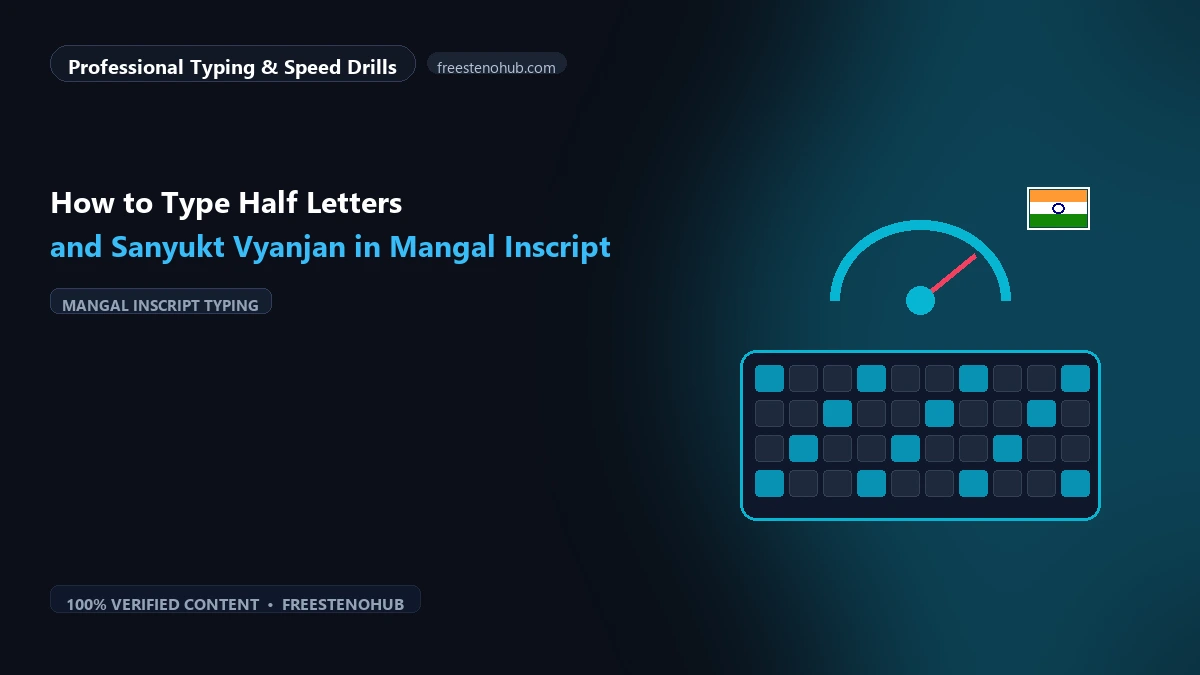 Professional Typing & Speed Drills

freestenohub.com

How to Type Half Letters
and Sanyukt Vyanjan in Mangal Inscript

MANGAL INSCRIPT TYPING

100% VERIFIED CONTENT • FREESTENOHUB